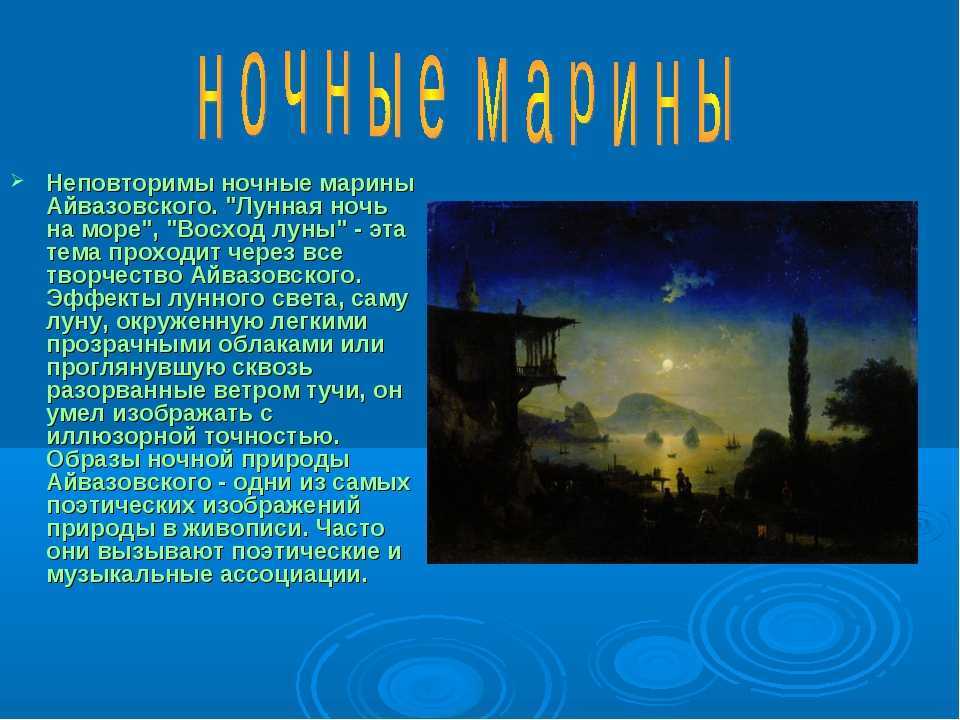 ночные марины

Неповторимы ночные марины Айвазовского. "Лунная ночь на море", "Восход луны" - эта тема проходит через все творчество Айвазовского. Эффекты лунного света, саму луну, окруженную легкими прозрачными облаками или проглянувшую сквозь разорванные ветром тучи, он умел изображать с иллюзорной точностью. Образы ночной природы Айвазовского - одни из самых поэтических изображений природы в живописи. Часто они вызывают поэтические и музыкальные ассоциации.